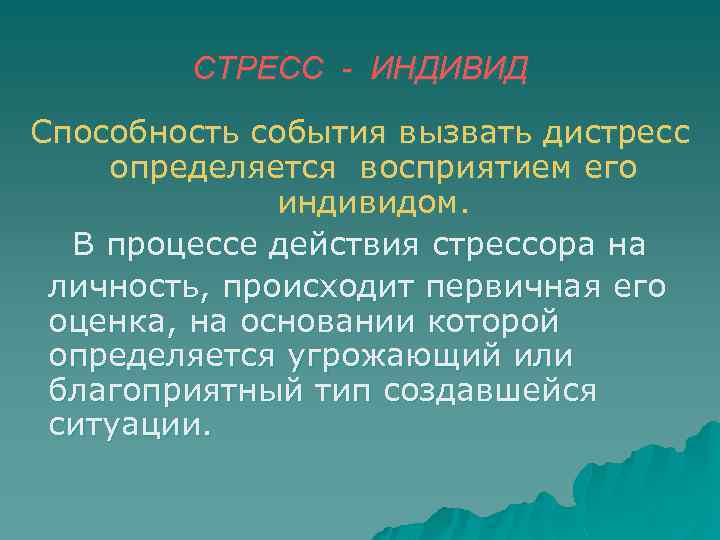 СТРЕСС - ИНДИВИД

Способность события вызвать дистресс определяется восприятием его индивидом.

В процессе действия стрессора на личность, происходит первичная его оценка, на основании которой определяется угрожающий или благоприятный тип создавшейся ситуации.